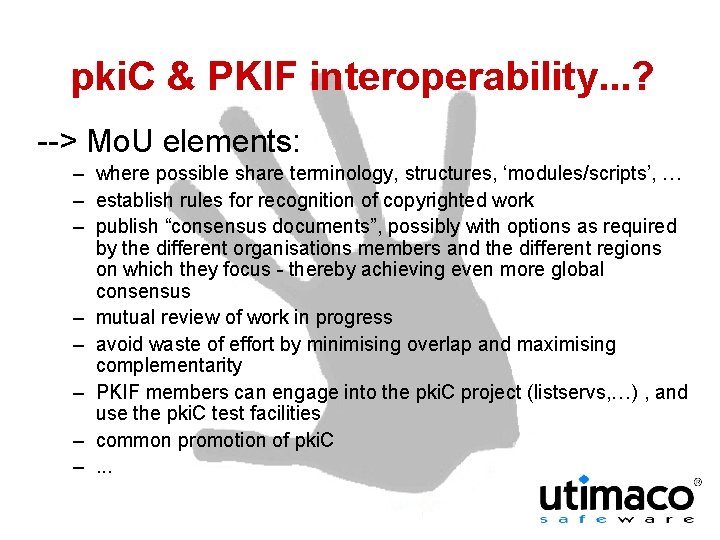 pkiC & PKIF interoperability...?

--> MoU elements:

– where possible share terminology, structures, ‘modules/scripts’, …
– establish rules for recognition of copyrighted work
– publish “consensus documents”, possibly with options as required by the different organisations members and the different regions on which they focus - thereby achieving even more global consensus
– mutual review of work in progress
– avoid waste of effort by minimising overlap and maximising complementarity
– PKIF members can engage into the pkiC project (listservs,…) , and use the pkiC test facilities
– common promotion of pkiC
– ...

utimaco®
safeware